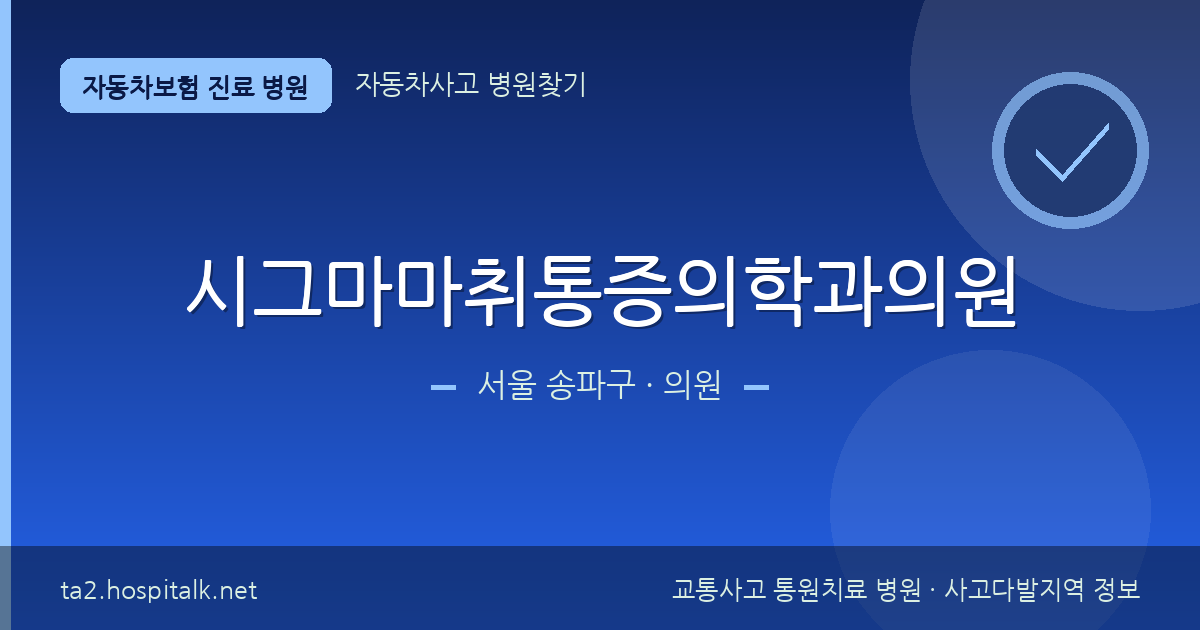 자동차보험 진료 병원

자동차사고 병원찾기

시그마마취통증의학과의원

서울 송파구 · 의원

ta2.hospitalk.net

교통사고 통원치료 병원 · 사고다발지역 정보